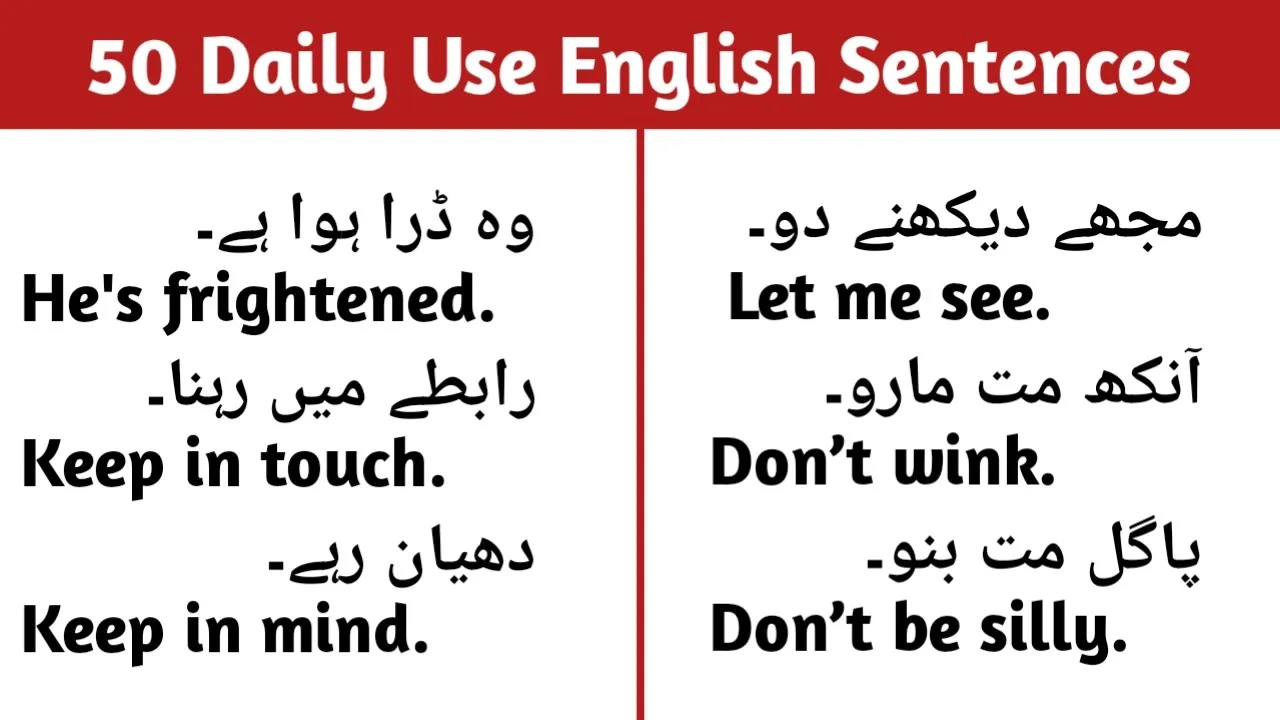 50 Daily Use English Sentences

وہ ڈرا ہوا ہے۔
He's frightened.
رابطے میں رہنا۔
Keep in touch.
دھیان رہے۔
Keep in mind.

مجھے دیکھنے دو۔
Let me see.
آنکھ مت مارو۔
Don't wink.
پاگل مت بنو۔
Don't be silly.